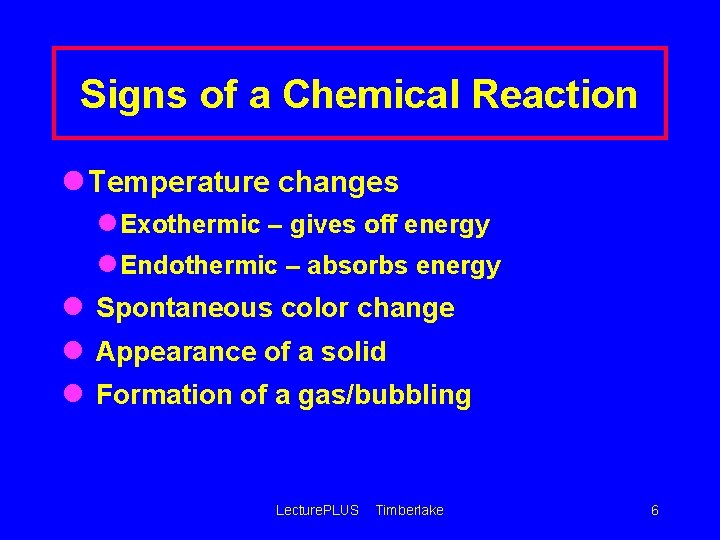 Signs of a Chemical Reaction

- Temperature changes
  - Exothermic – gives off energy
  - Endothermic – absorbs energy
- Spontaneous color change
- Appearance of a solid
- Formation of a gas/bubbling

LecturePLUS Timberlake 6